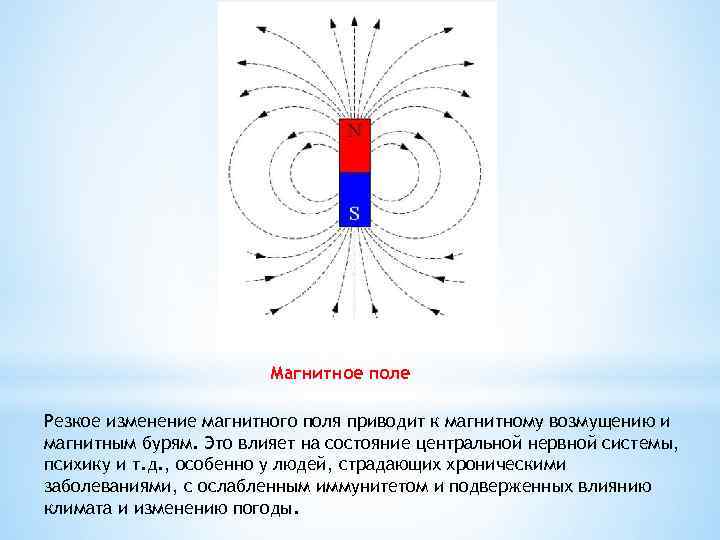 N
S

Магнитное поле

Резкое изменение магнитного поля приводит к магнитному возмущению и магнитным бурям. Это влияет на состояние центральной нервной системы, психику и т.д., особенно у людей, страдающих хроническими заболеваниями, с ослабленным иммунитетом и подверженных влиянию климата и изменению погоды.